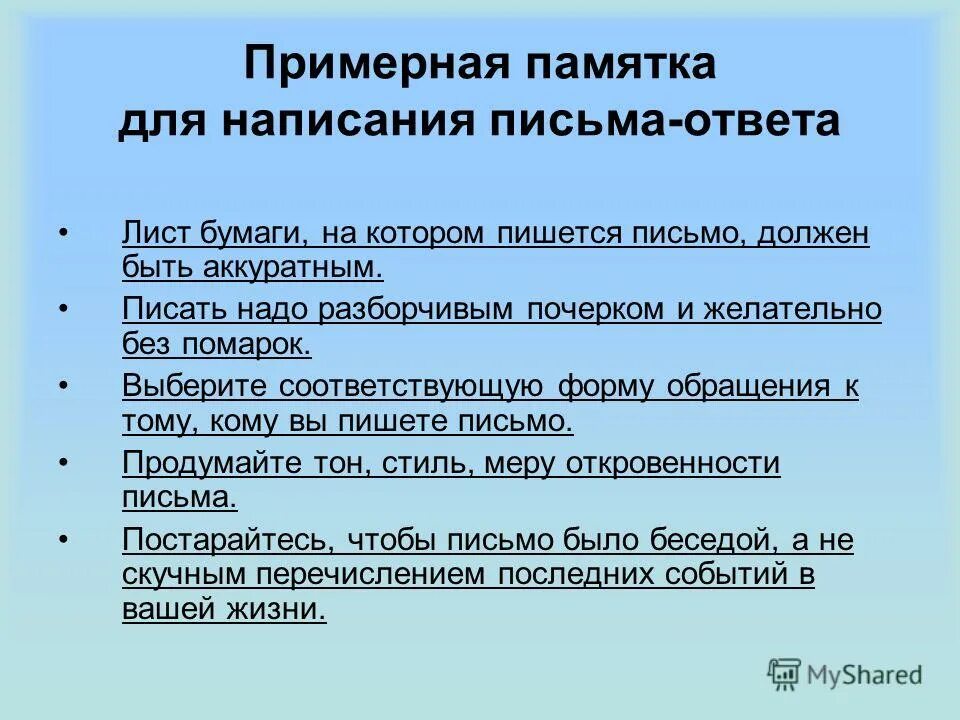 Примерная памятка
для написания письма-ответа

• Лист бумаги, на котором пишется письмо, должен быть аккуратным.

• Писать надо разборчивым почерком и желательно без помарок.

• Выберите соответствующую форму обращения к тому, кому вы пишете письмо.

• Продумайте тон, стиль, меру откровенности письма.

• Постарайтесь, чтобы письмо было беседой, а не скучным перечислением последних событий в вашей жизни.

MyShared